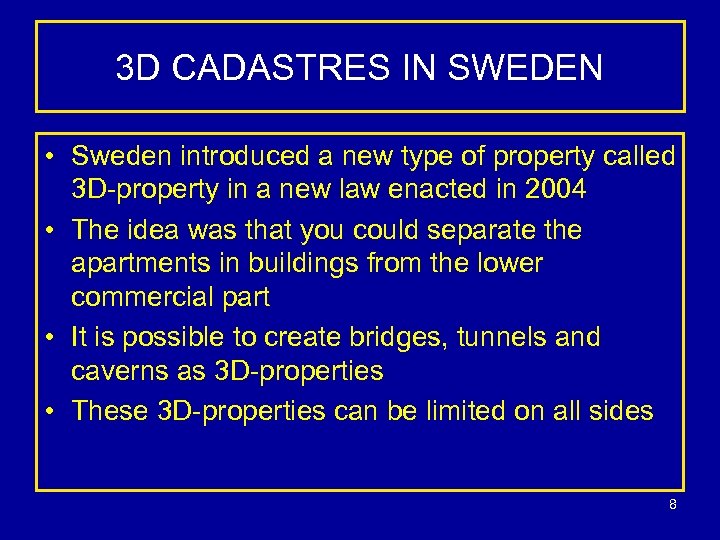 3D CADASTRES IN SWEDEN

• Sweden introduced a new type of property called 3D-property in a new law enacted in 2004
• The idea was that you could separate the apartments in buildings from the lower commercial part
• It is possible to create bridges, tunnels and caverns as 3D-properties
• These 3D-properties can be limited on all sides

8